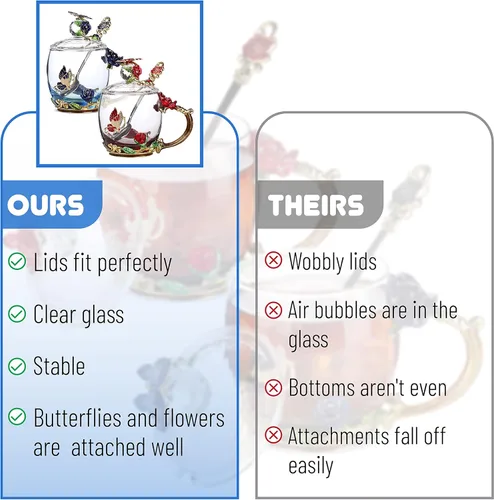 OURS

Lids fit perfectly

Clear glass

Stable

Butterflies and flowers are attached well

THEIRS

Wobbly lids

Air bubbles are in the glass

Bottoms aren't even

Attachments fall off easily